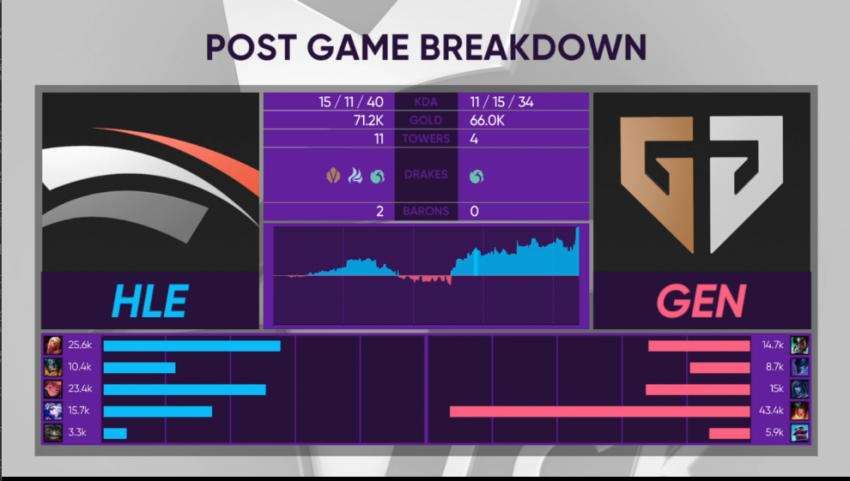 POST GAME BREAKDOWN

| 15 / 11 / 40 | KDA | 11 / 15 / 34 |
|---|---|---|
| 71.2K | GOLD | 66.0K |
| 11 | TOWERS | 4 |
| | DRAKES | |
| 2 | BARONS | 0 |

HLE

GEN

25.6k
10.4k
23.4k
15.7k
3.3k

14.7k
8.7k
15k
43.4k
5.9k